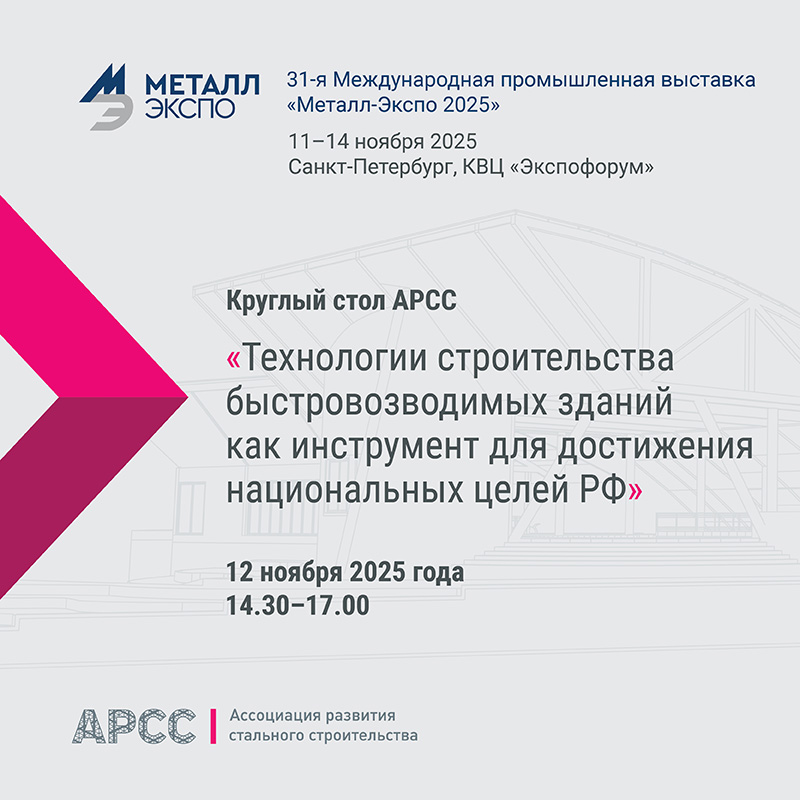 МЕТАЛЛ ЭКСПО

31-я Международная промышленная выставка «Металл-Экспо 2025»

11–14 ноября 2025
Санкт-Петербург, КВЦ «Экспофорум»

Круглый стол АРСС

«Технологии строительства быстровозводимых зданий как инструмент для достижения национальных целей РФ»

12 ноября 2025 года
14.30–17.00

АРСС

Ассоциация развития стального строительства